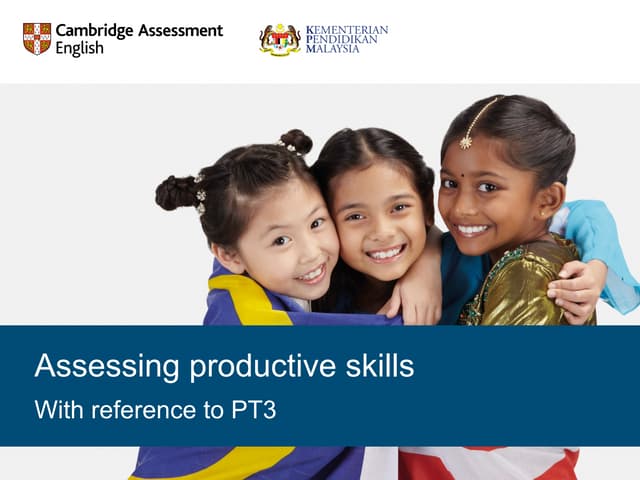 Cambridge Assessment English

KEMENTERIAN PENDIDIKAN MALAYSIA

Assessing productive skills

With reference to PT3